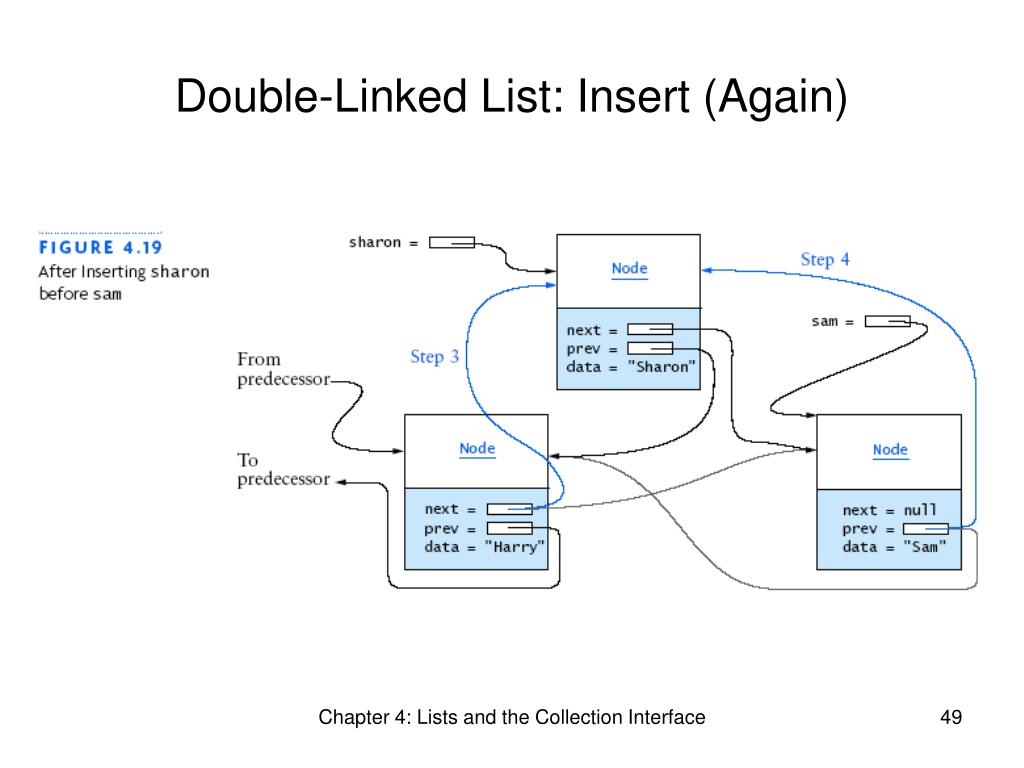 Double-Linked List: Insert (Again)

FIGURE 4.19
After Inserting sharon before sam

sharon =

Node

next =
prev =
data = "Sharon"

Step 4

sam =

Step 3

From predecessor

To predecessor

Node

next =
prev =
data = "Harry"

Node

next = null
prev =
data = "Sam"

Chapter 4: Lists and the Collection Interface

49